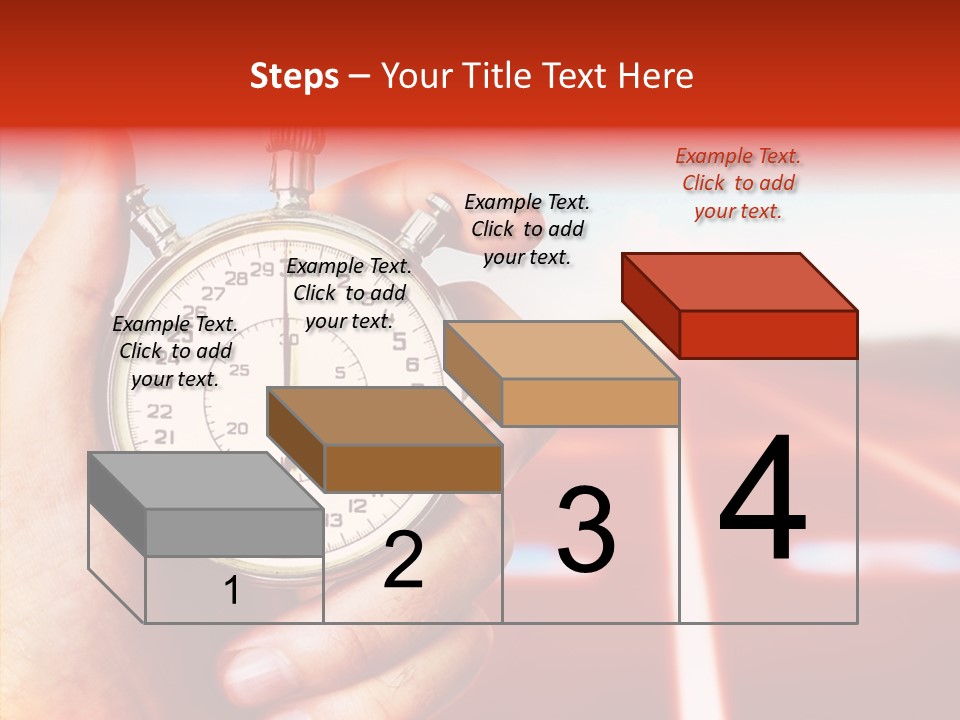 Steps – Your Title Text Here

Example Text. Click to add your text.

Example Text. Click to add your text.

Example Text. Click to add your text.

Example Text. Click to add your text.

1

2

3

4